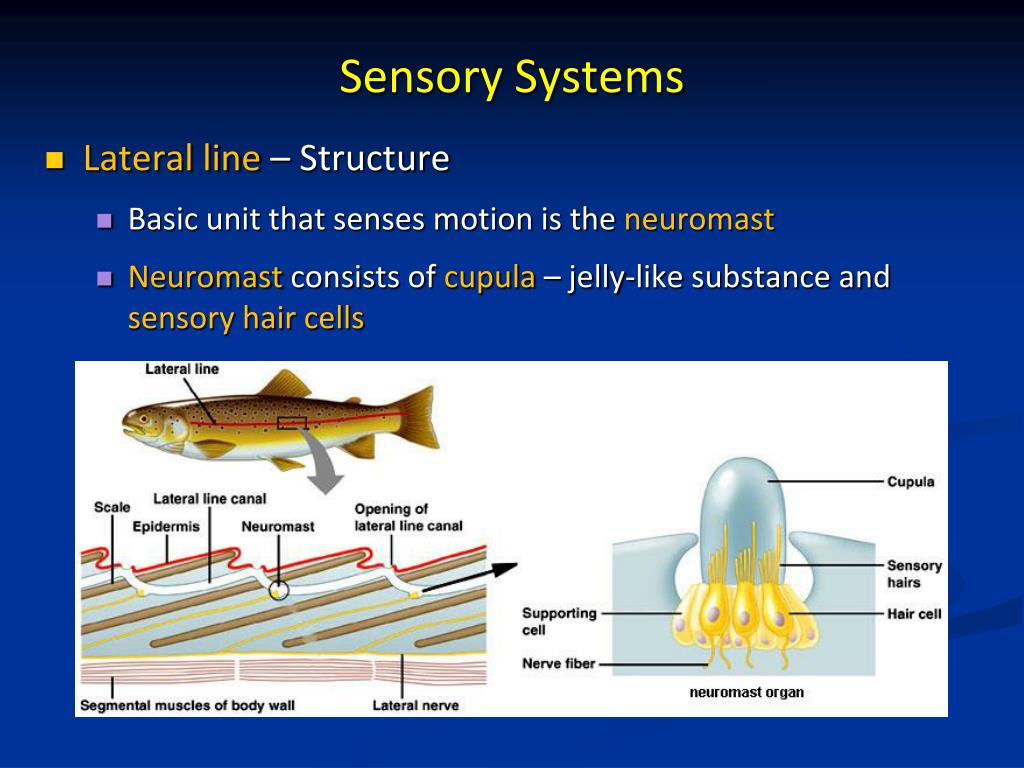 Sensory Systems

Lateral line – Structure

Basic unit that senses motion is the neuromast

Neuromast consists of cupula – jelly-like substance and sensory hair cells

Lateral line

Scale

Lateral line canal

Epidermis

Neuromast

Opening of lateral line canal

Segmental muscles of body wall

Lateral nerve

Cupula

Sensory hairs

Hair cell

Supporting cell

Nerve fiber

neuromast organ